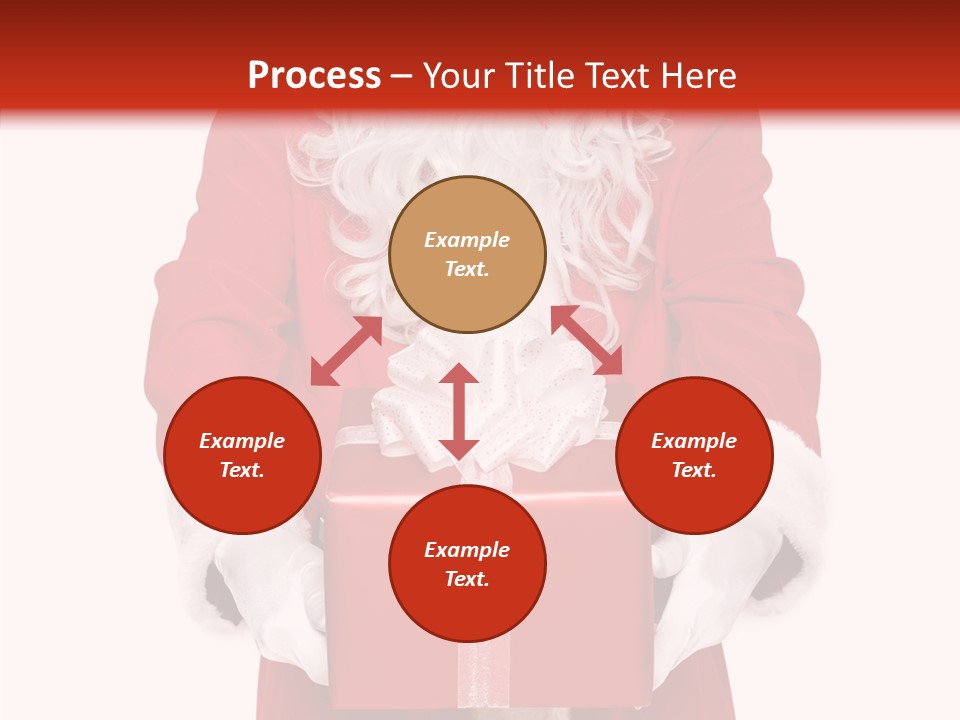 Process – Your Title Text Here

Example Text.

Example Text.

Example Text.

Example Text.